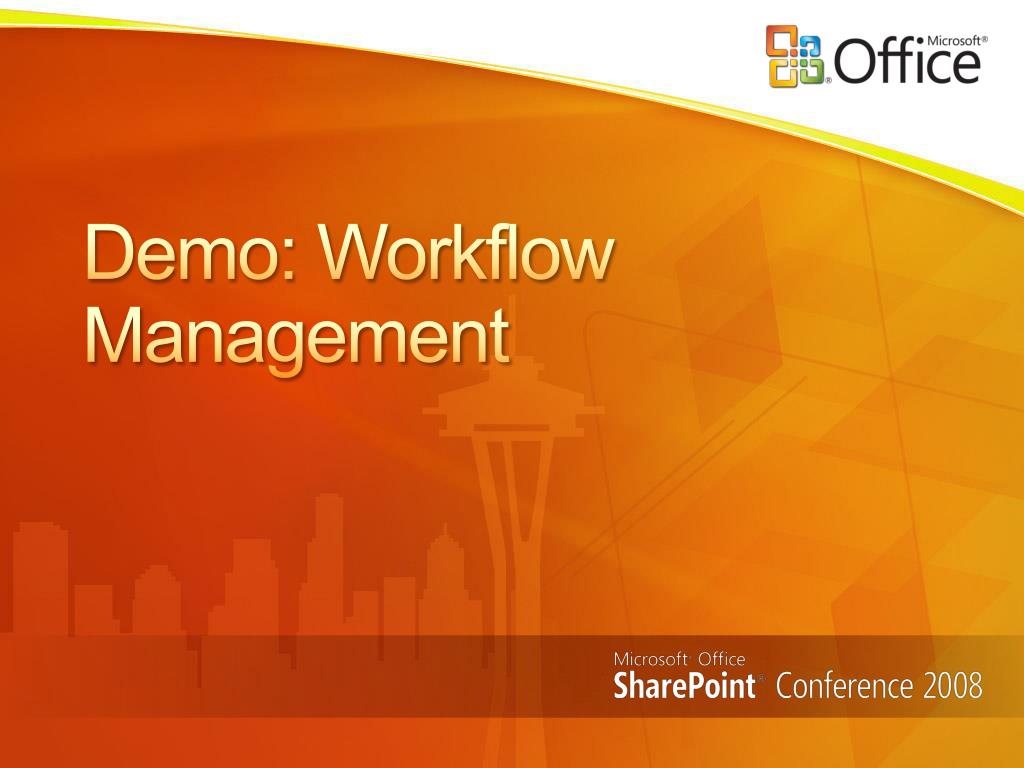 Microsoft® Office

Demo: Workflow Management

Microsoft® Office
SharePoint® Conference 2008